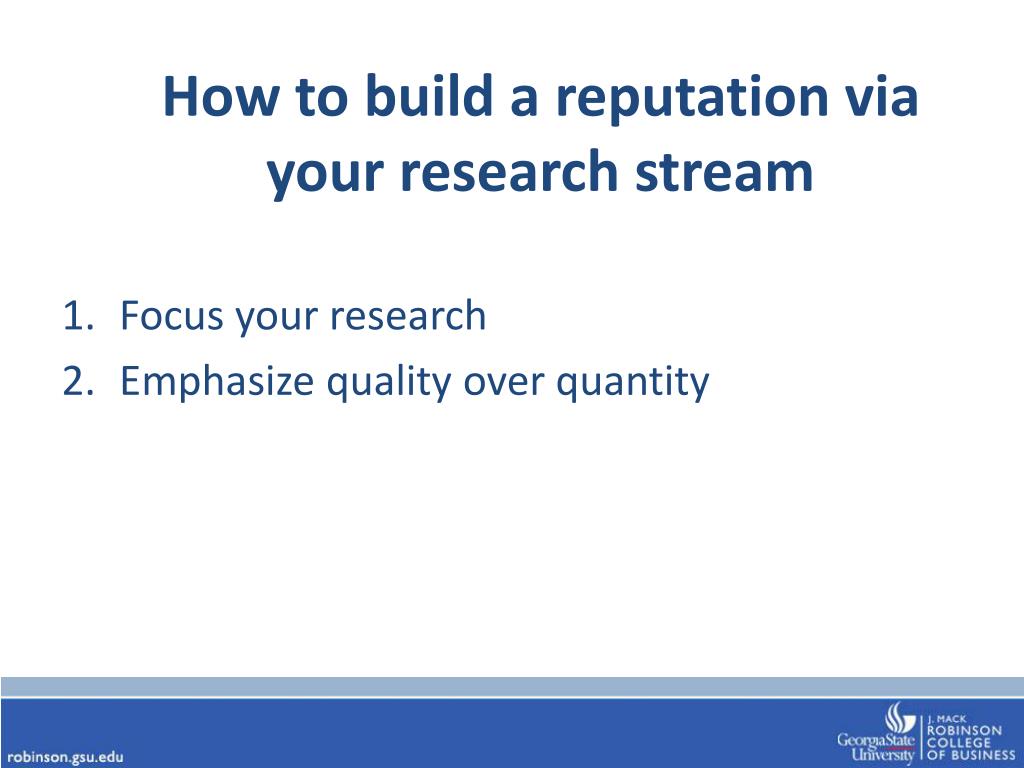 How to build a reputation via your research stream

1. Focus your research
2. Emphasize quality over quantity

robinson.gsu.edu

GeorgiaState University

J. MACK ROBINSON COLLEGE OF BUSINESS